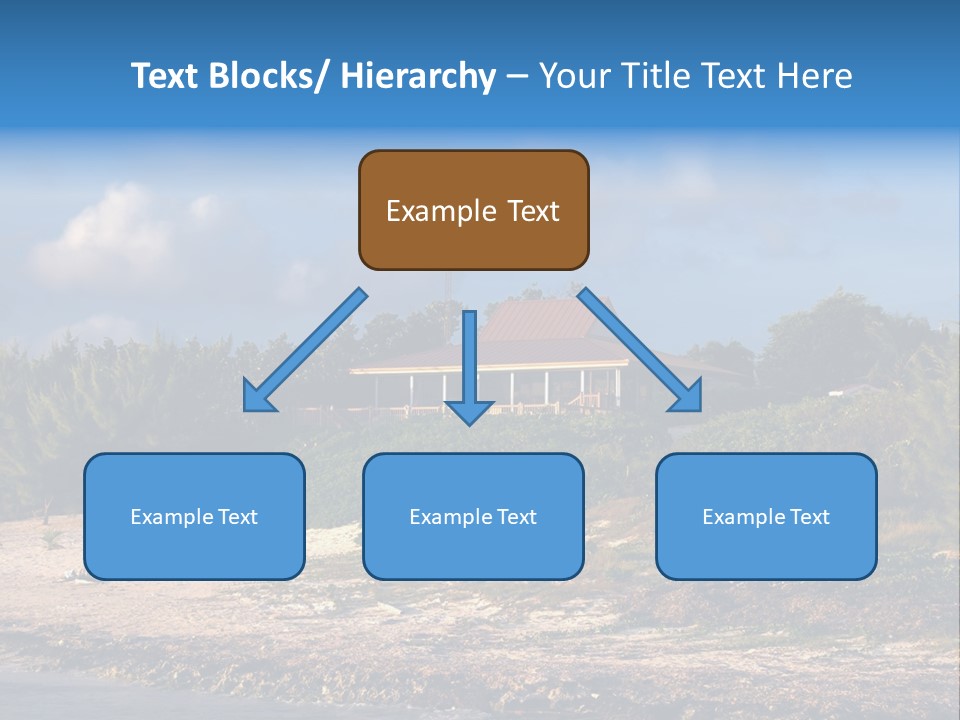 Text Blocks/ Hierarchy – Your Title Text Here

Example Text

Example Text

Example Text

Example Text